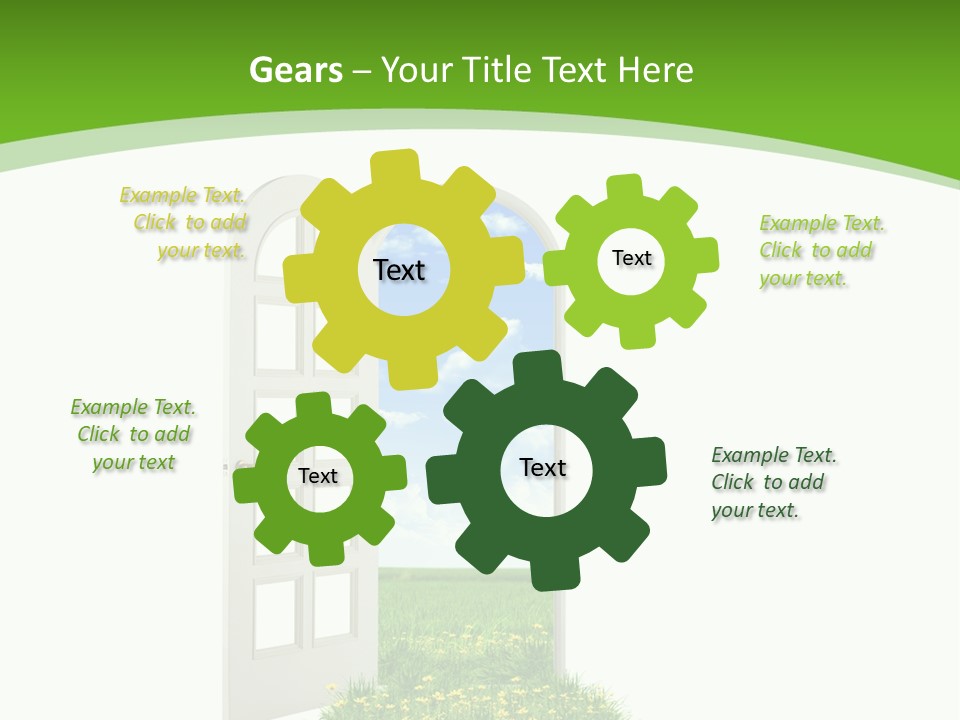 Gears – Your Title Text Here

Example Text. Click to add your text.

Text

Text

Example Text. Click to add your text.

Example Text. Click to add your text

Text

Text

Example Text. Click to add your text.